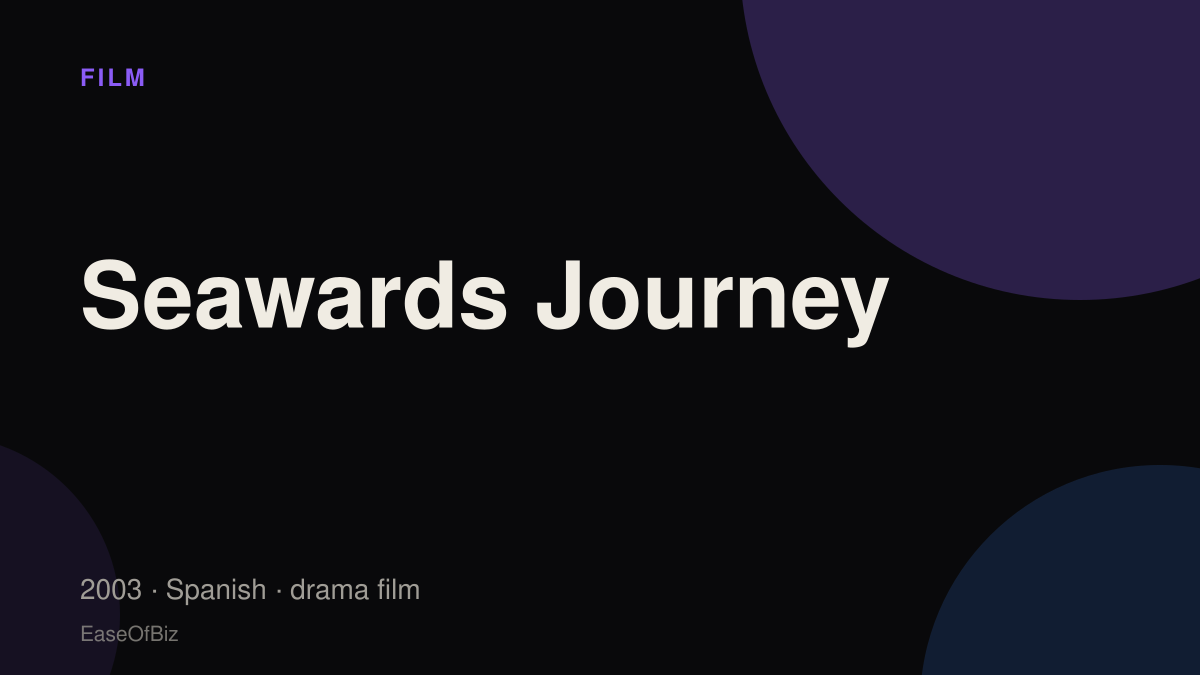 FILM

Seawards Journey

2003 · Spanish · drama film

EaseOfBiz